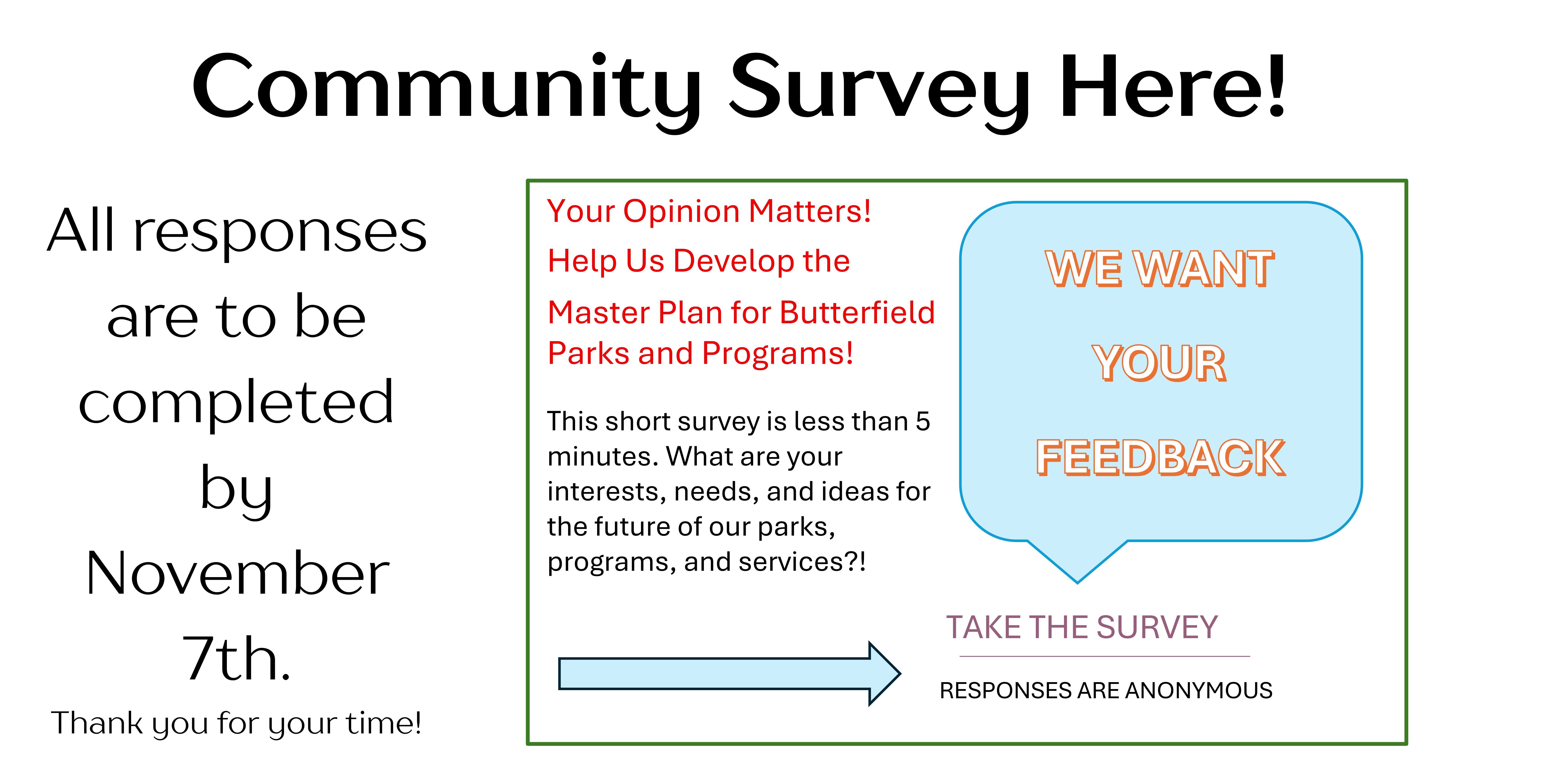 Community Survey Here!

All responses are to be completed by November 7th.

Thank you for your time!

Your Opinion Matters!

Help Us Develop the Master Plan for Butterfield Parks and Programs!

This short survey is less than 5 minutes. What are your interests, needs, and ideas for the future of our parks, programs, and services?!

WE WANT YOUR FEEDBACK

TAKE THE SURVEY

RESPONSES ARE ANONYMOUS